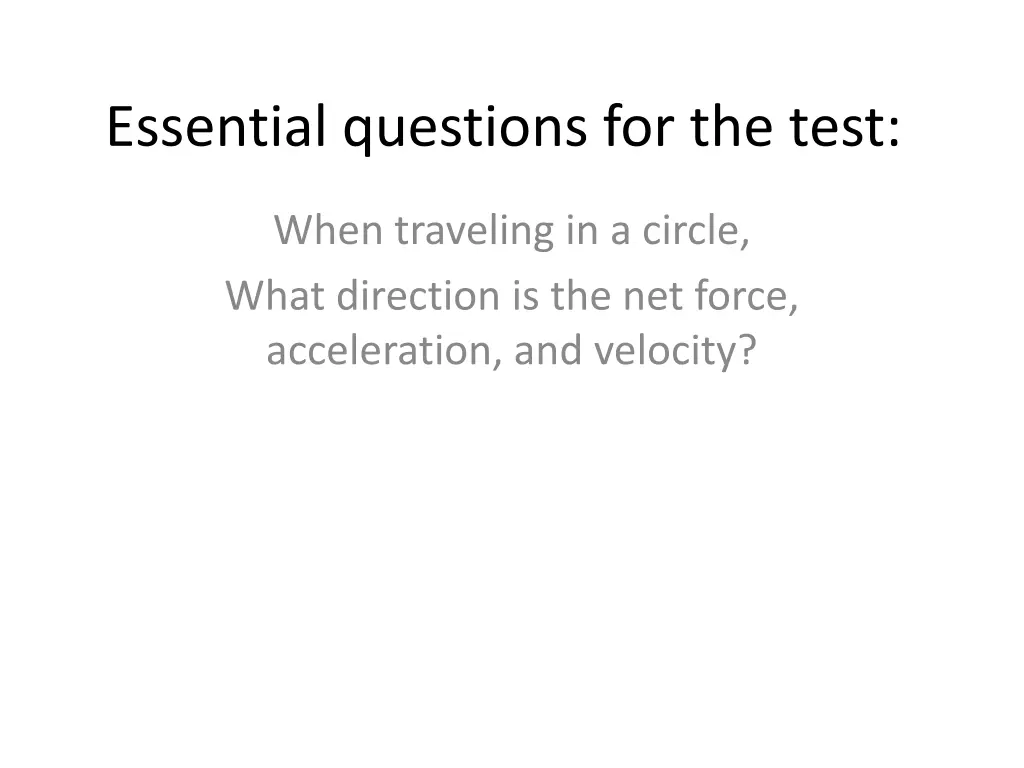 Essential questions for the test:

When traveling in a circle,

What direction is the net force, acceleration, and velocity?